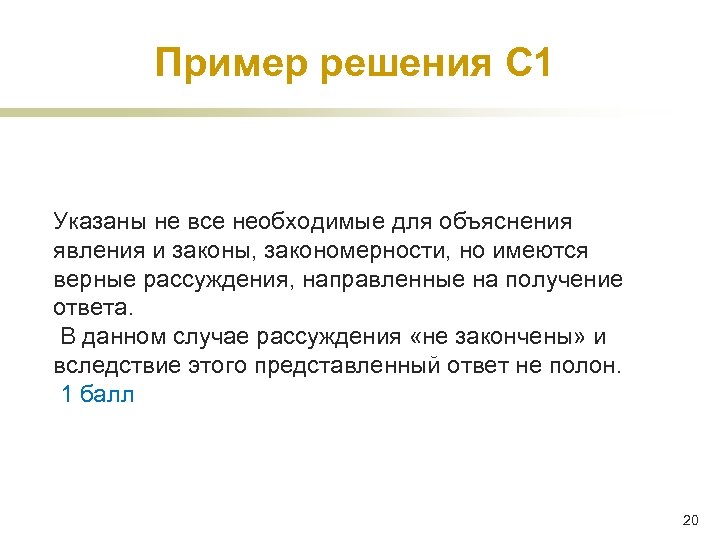 Пример решения С1

Указаны не все необходимые для объяснения явления и законы, закономерности, но имеются верные рассуждения, направленные на получение ответа.

В данном случае рассуждения «не закончены» и вследствие этого представленный ответ не полон.

1 балл

20